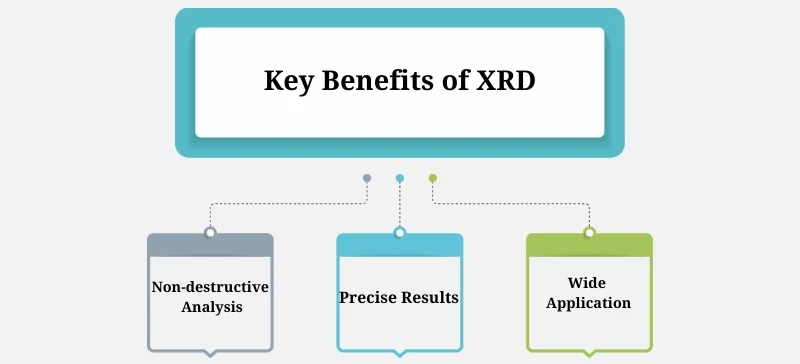 Key Benefits of XRD

Non-destructive Analysis

Precise Results

Wide Application